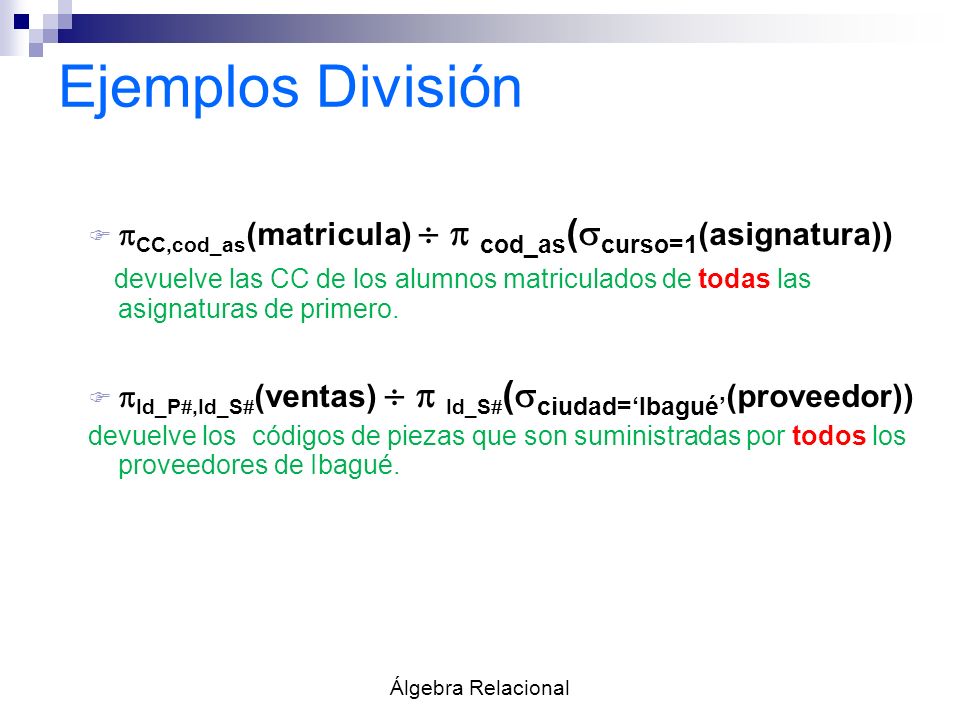 Ejemplos División

$\pi_{CC,cod\_as}(matricula) \div \pi_{cod\_as}(\sigma_{curso=1}(asignatura))$

devuelve las CC de los alumnos matriculados de todas las asignaturas de primero.

$\pi_{Id\_P\#,Id\_S\#}(ventas) \div \pi_{Id\_S\#}(\sigma_{ciudad='Ibagué'}(proveedor))$

devuelve los códigos de piezas que son suministradas por todos los proveedores de Ibagué.

Álgebra Relacional